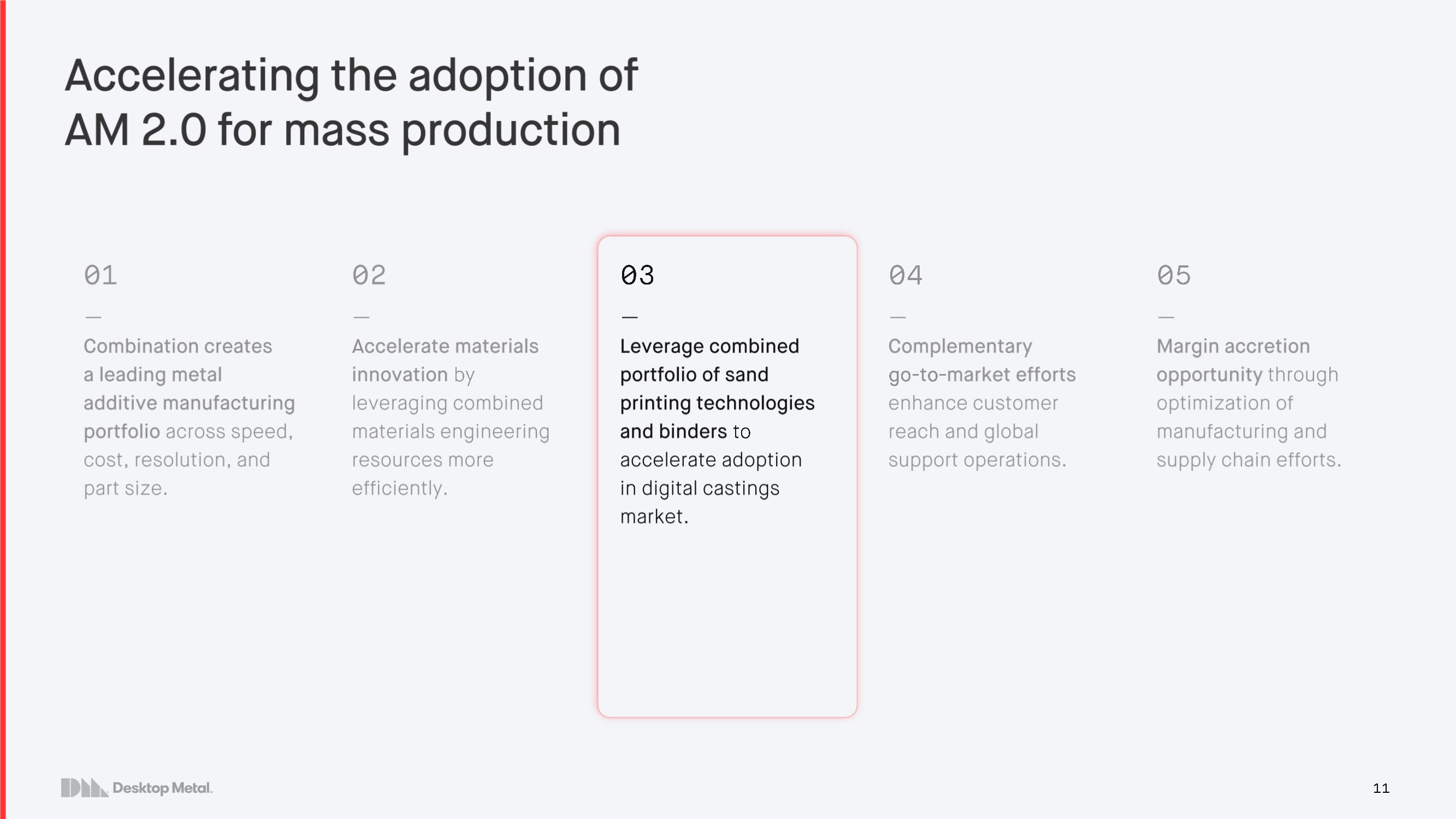 Accelerating the adoption of AM 2.0 for mass production

01

—

Combination creates a leading metal additive manufacturing portfolio across speed, cost, resolution, and part size.

02

—

Accelerate materials innovation by leveraging combined materials engineering resources more efficiently.

03

—

Leverage combined portfolio of sand printing technologies and binders to accelerate adoption in digital castings market.

04

—

Complementary go-to-market efforts enhance customer reach and global support operations.

05

—

Margin accretion opportunity through optimization of manufacturing and supply chain efforts.

Desktop Metal.

11